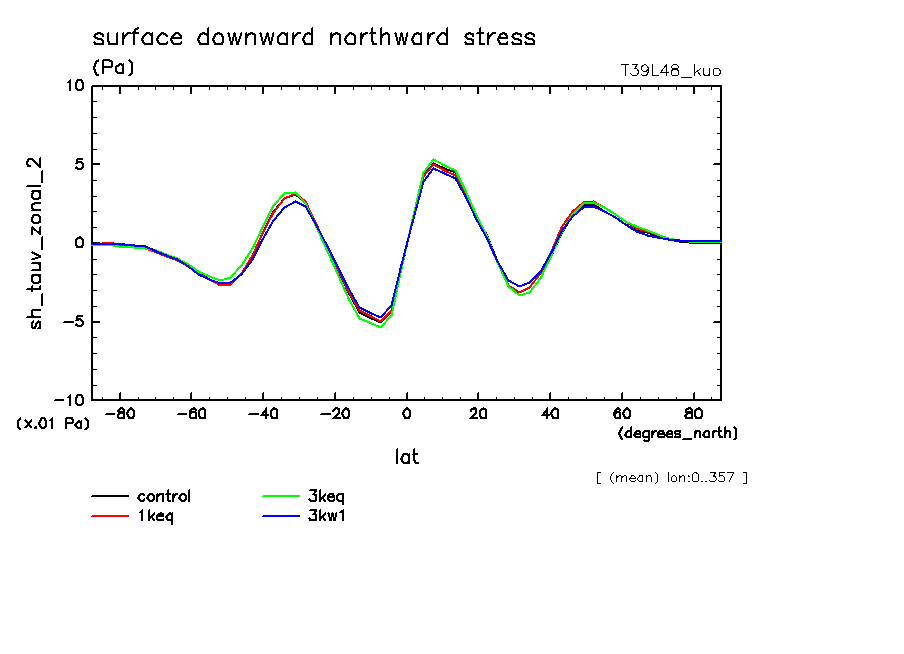 surface downward northward stress

(Pa)

T39L48_kuo

10

5

0

−5

−10

sh_tauv_zonal_2

(x.01 Pa)

−80 −60 −40 −20 0 20 40 60 80

(degrees_north)

lat

[ (mean) lon:0..357 ]

control

1keq

3keq

3kw1